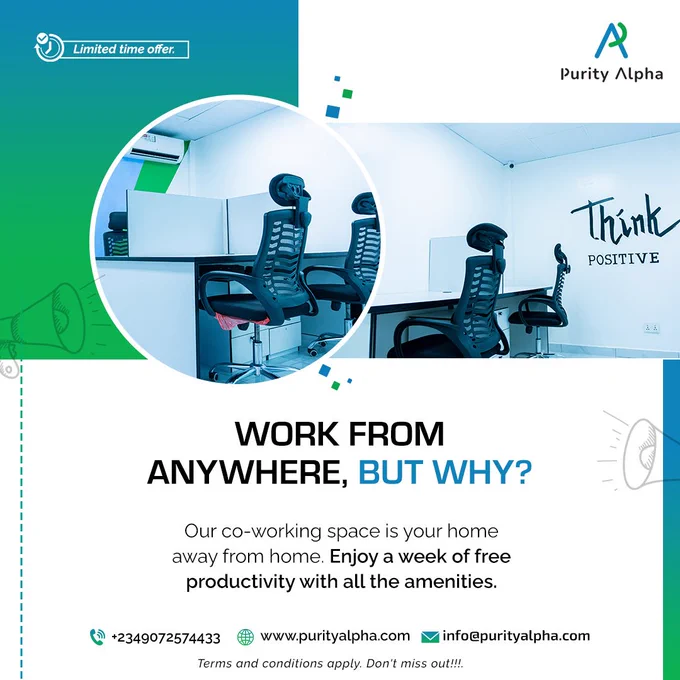 Limited time offer.

Purity Alpha

Think
POSITIVE

WORK FROM
ANYWHERE, BUT WHY?

Our co-working space is your home away from home. Enjoy a week of free productivity with all the amenities.

+2349072574433 www.purityalpha.com info@purityalpha.com

Terms and conditions apply. Don't miss out!!!.